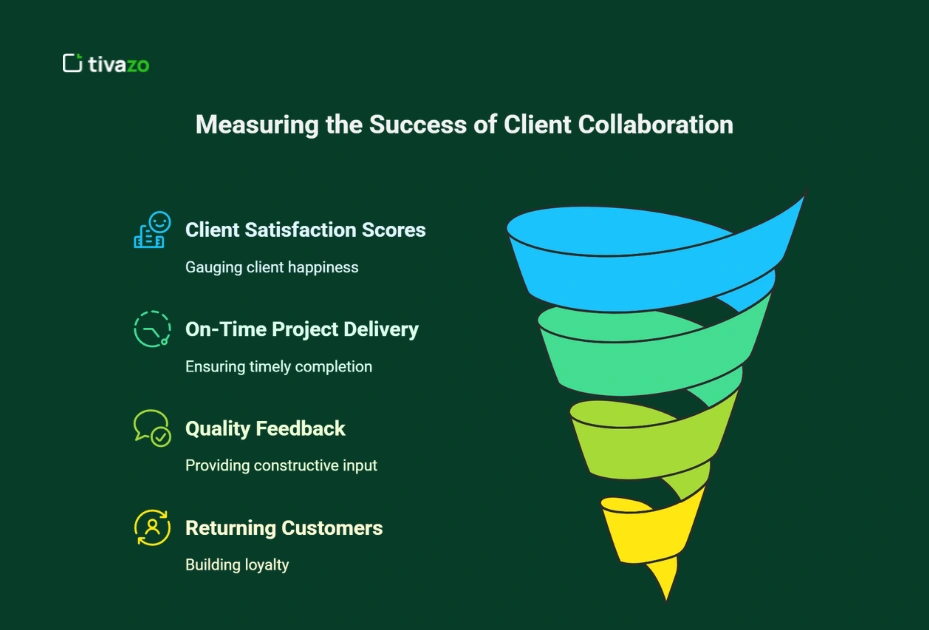 tivazo

Measuring the Success of Client Collaboration

Client Satisfaction Scores

Gauging client happiness

On-Time Project Delivery

Ensuring timely completion

Quality Feedback

Providing constructive input

Returning Customers

Building loyalty